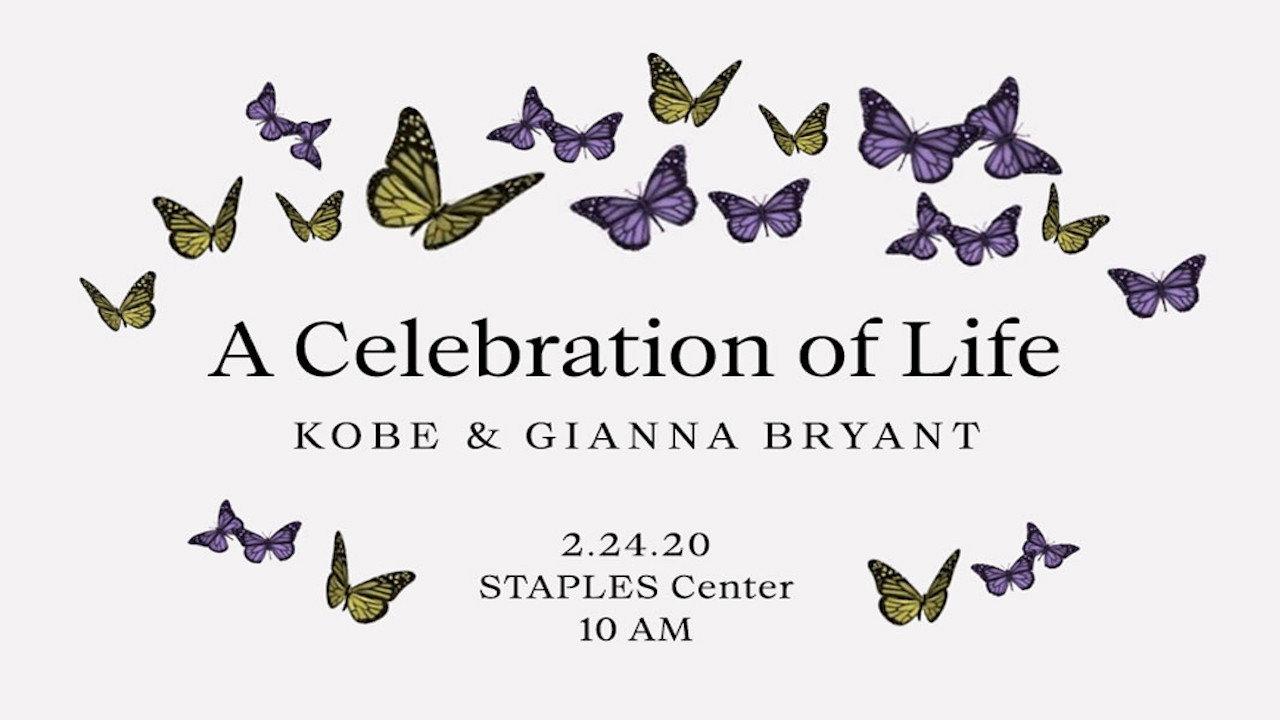 A Celebration of Life

KOBE & GIANNA BRYANT

2.24.20
STAPLES Center
10 AM